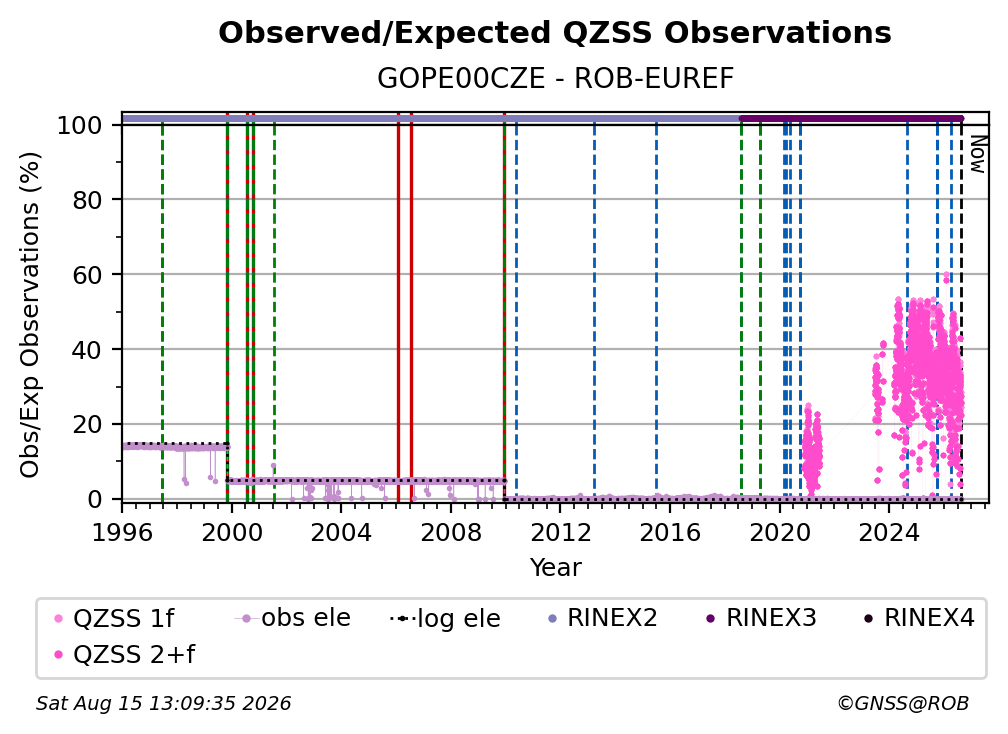 Observed/Expected QZSS Observations

GOPE00CZE - ROB-EUREF

Obs/Exp Observations (%)

100
80
60
40
20
0

Now

1996 2000 2004 2008 2012 2016 2020 2024

Year

QZSS 1f
obs ele
log ele
RINEX2
RINEX3
RINEX4
QZSS 2+f

Sat Aug 15 13:09:35 2026

©GNSS@ROB